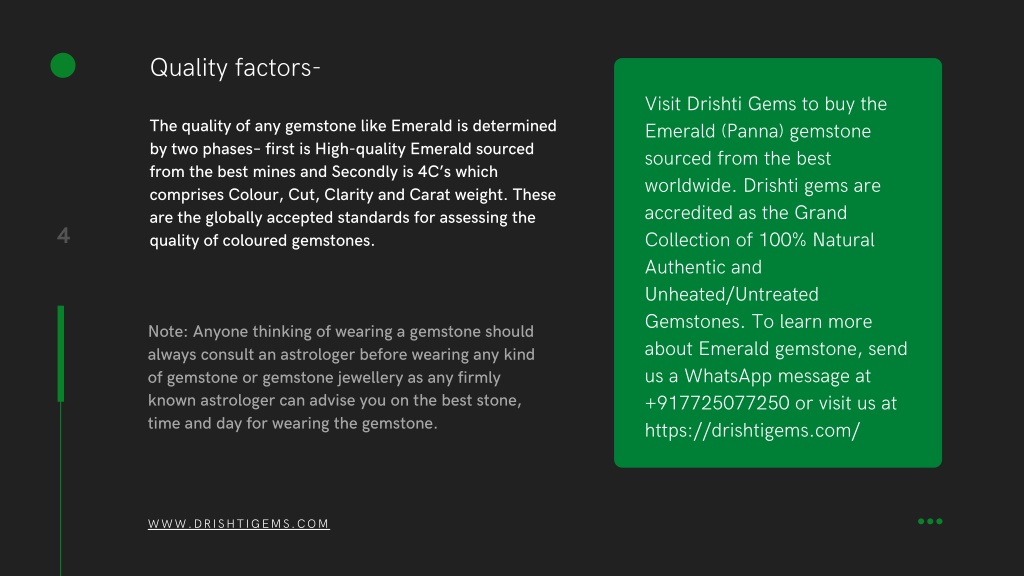 Quality factors-

The quality of any gemstone like Emerald is determined by two phases- first is High-quality Emerald sourced from the best mines and Secondly is 4C's which comprises Colour, Cut, Clarity and Carat weight. These are the globally accepted standards for assessing the quality of coloured gemstones.

4

Note: Anyone thinking of wearing a gemstone should always consult an astrologer before wearing any kind of gemstone or gemstone jewellery as any firmly known astrologer can advise you on the best stone, time and day for wearing the gemstone.

Visit Drishti Gems to buy the Emerald (Panna) gemstone sourced from the best worldwide. Drishti gems are accredited as the Grand Collection of 100% Natural Authentic and Unheated/Untreated Gemstones. To learn more about Emerald gemstone, send us a WhatsApp message at +917725077250 or visit us at https://drishtigems.com/

WWW.DRISHTIGEMS.COM